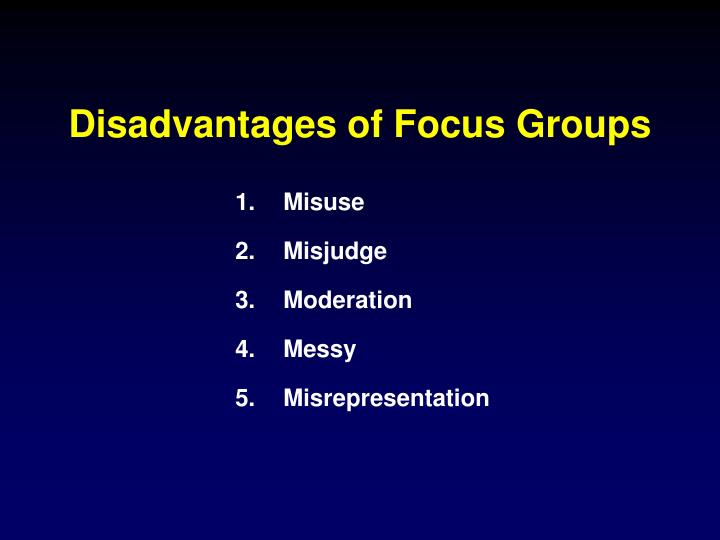 Disadvantages of Focus Groups

1. Misuse
2. Misjudge
3. Moderation
4. Messy
5. Misrepresentation